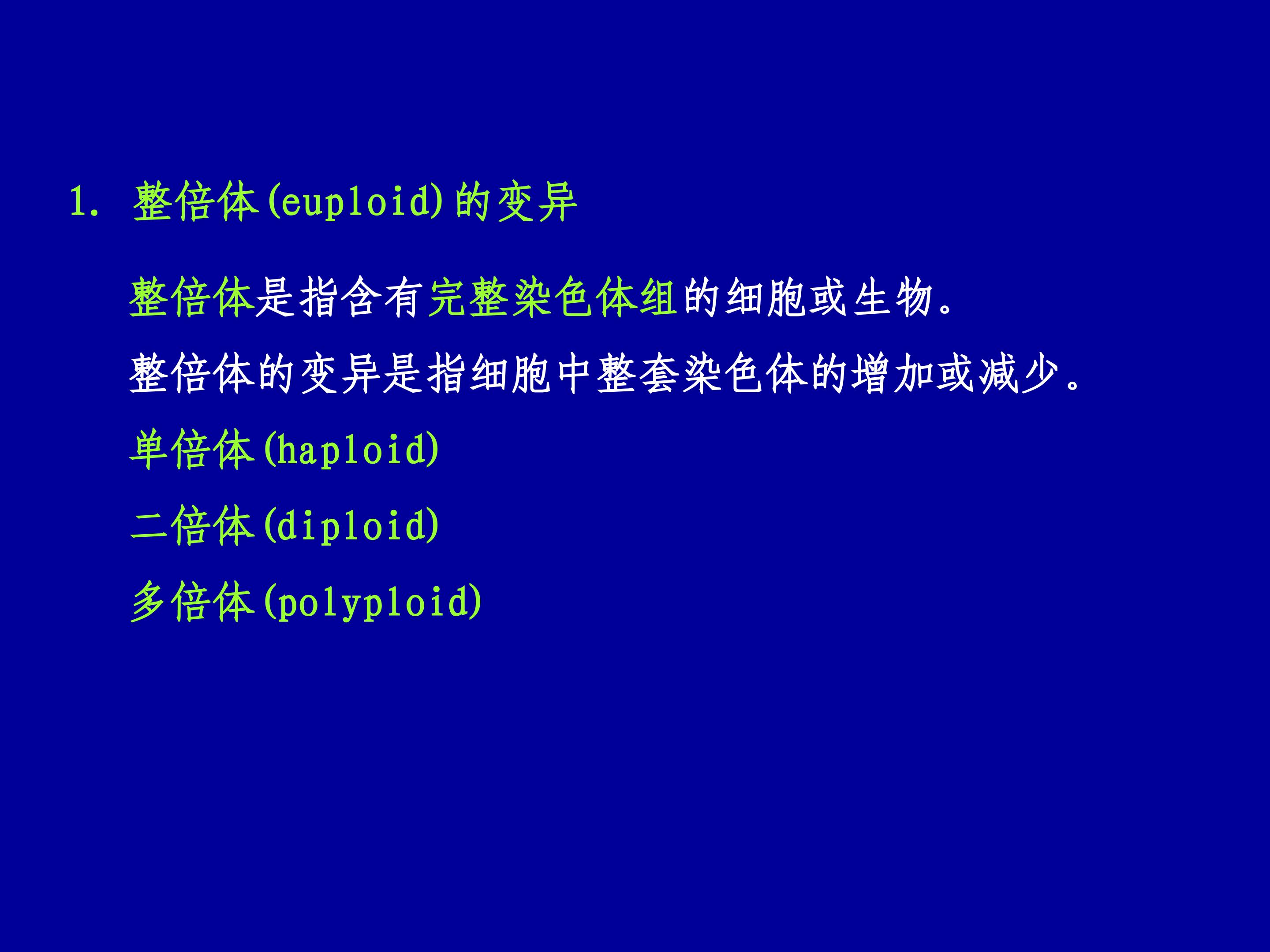 1.整倍体(euploid)的变异

整倍体是指含有完整染色体组的细胞或生物。

整倍体的变异是指细胞中整套染色体的增加或减少。

单倍体(haploid)

二倍体(diploid)

多倍体(polyploid)